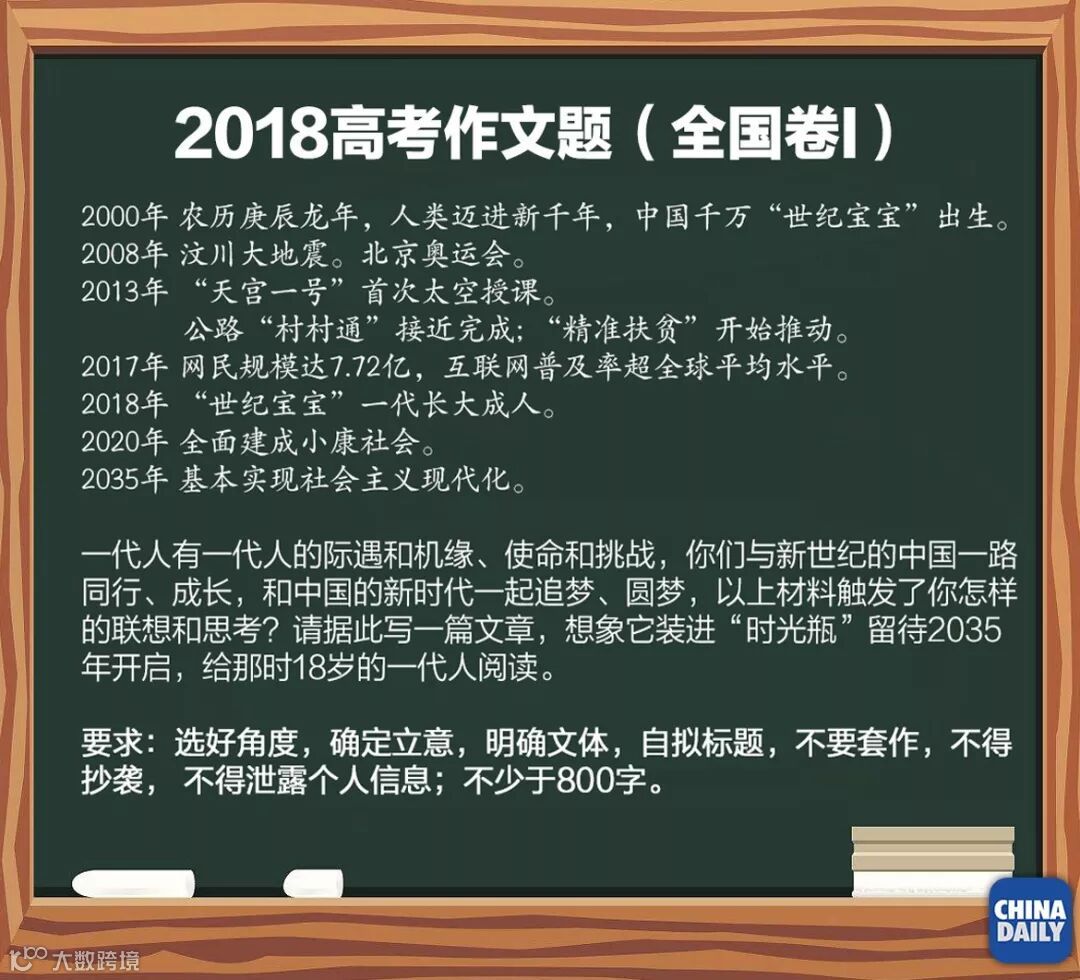 2018高考作文题（全国卷I）

2000年 农历庚辰龙年，人类迈进新千年，中国千万“世纪宝宝”出生。
2008年 汶川大地震。北京奥运会。
2013年 “天宫一号”首次太空授课。
公路“村村通”接近完成；“精准扶贫”开始推动。
2017年 网民规模达7.72亿，互联网普及率超全球平均水平。
2018年 “世纪宝宝”一代长大成人。
2020年 全面建成小康社会。
2035年 基本实现社会主义现代化。

一代人有一代人的际遇和机缘、使命和挑战，你们与新世纪的中国一路同行、成长，和中国的新时代一起追梦、圆梦，以上材料触发了你怎样的联想和思考？请据此写一篇文章，想象它装进“时光瓶”留待2035年开启，给那时18岁的一代人阅读。

要求：选好角度，确定立意，明确文体，自拟标题，不要套作，不得抄袭， 不得泄露个人信息；不少于800字。

CHINA DAILY

大数跨境